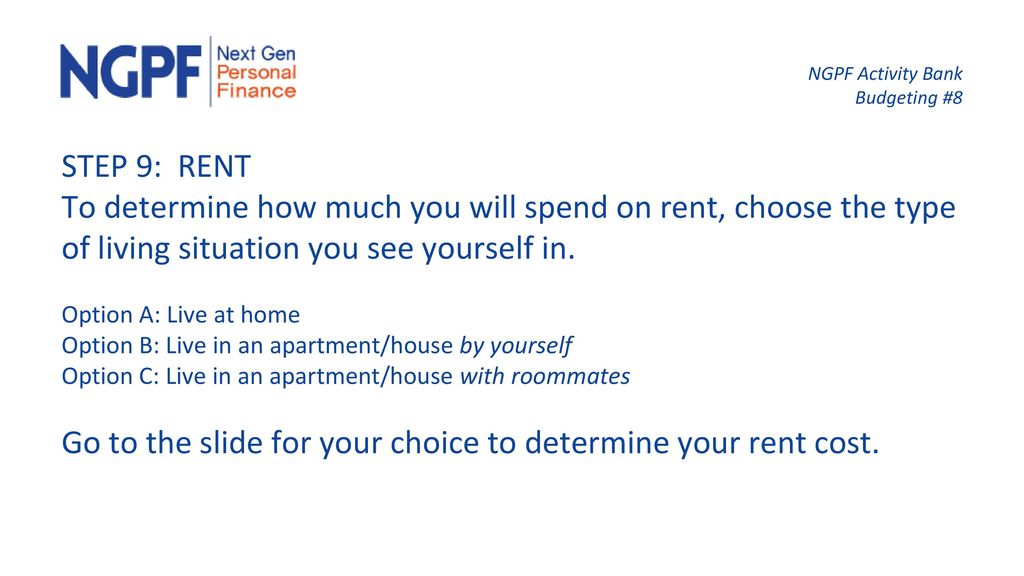 NGPF Next Gen Personal Finance

NGPF Activity Bank
Budgeting #8

STEP 9: RENT
To determine how much you will spend on rent, choose the type of living situation you see yourself in.

Option A: Live at home
Option B: Live in an apartment/house by yourself
Option C: Live in an apartment/house with roommates

Go to the slide for your choice to determine your rent cost.